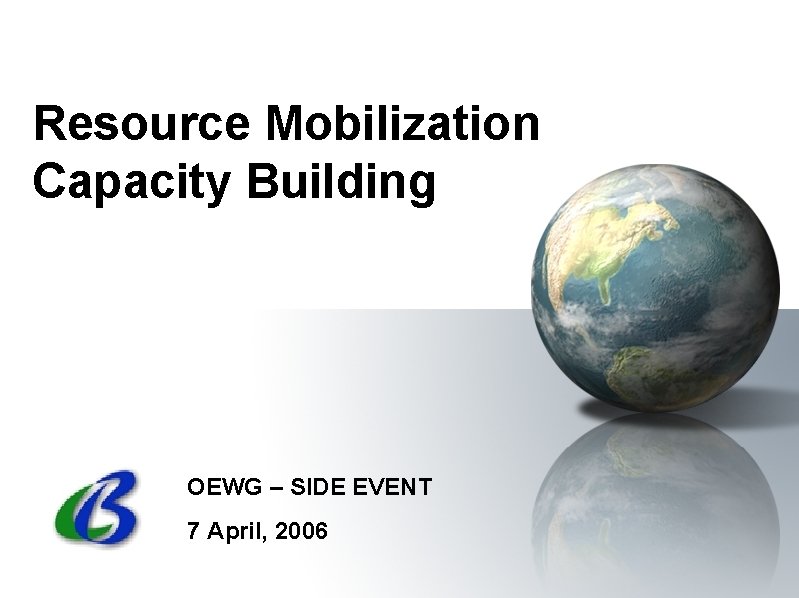 Resource Mobilization
Capacity Building

OEWG – SIDE EVENT

7 April, 2006